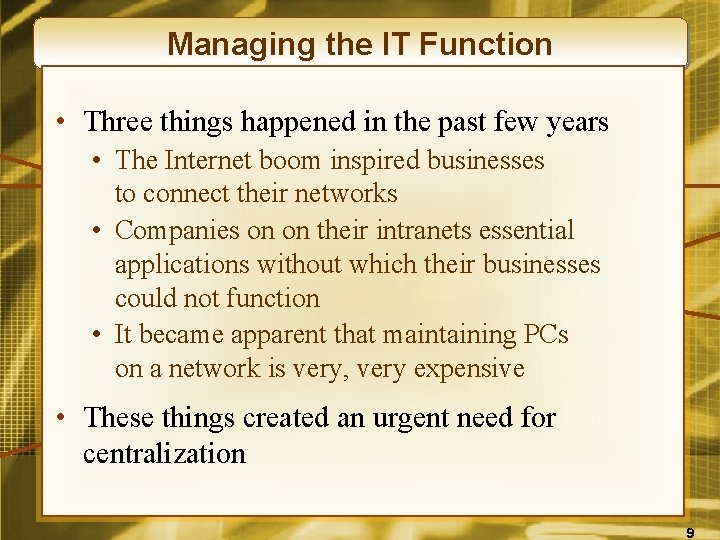 Managing the IT Function

• Three things happened in the past few years
  • The Internet boom inspired businesses to connect their networks
  • Companies on on their intranets essential applications without which their businesses could not function
  • It became apparent that maintaining PCs on a network is very, very expensive
• These things created an urgent need for centralization

9